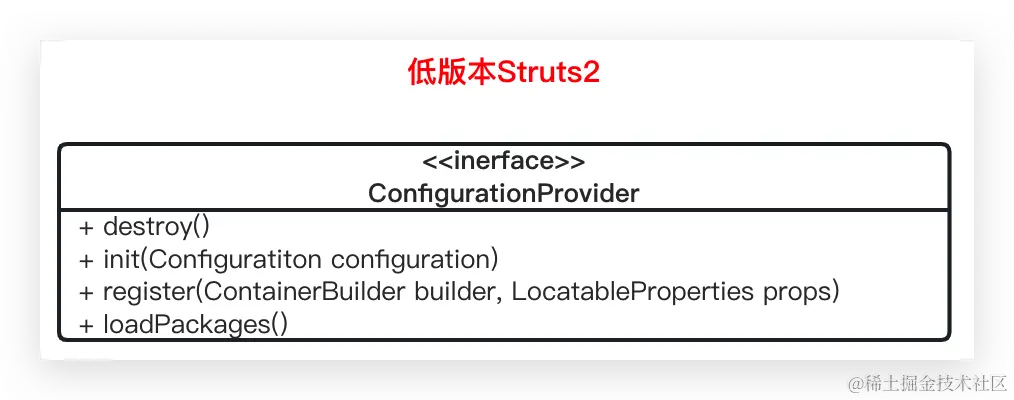 低版本Struts2

<<inerface>>
ConfigurationProvider

+ destroy()
+ init(Configuratiton configuration)
+ register(ContainerBuilder builder, LocatableProperties props)
+ loadPackages()

@稀土掘金技术社区